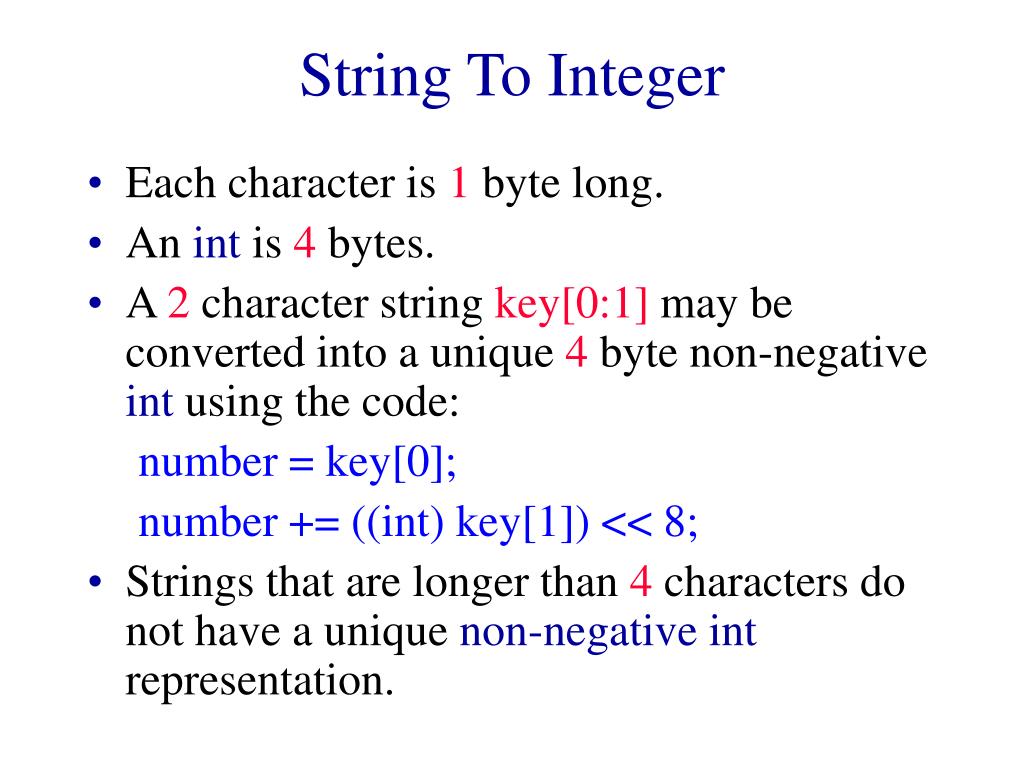 String To Integer

• Each character is 1 byte long.
• An int is 4 bytes.
• A 2 character string key[0:1] may be converted into a unique 4 byte non-negative int using the code:
number = key[0];
number += ((int) key[1]) << 8;
• Strings that are longer than 4 characters do not have a unique non-negative int representation.